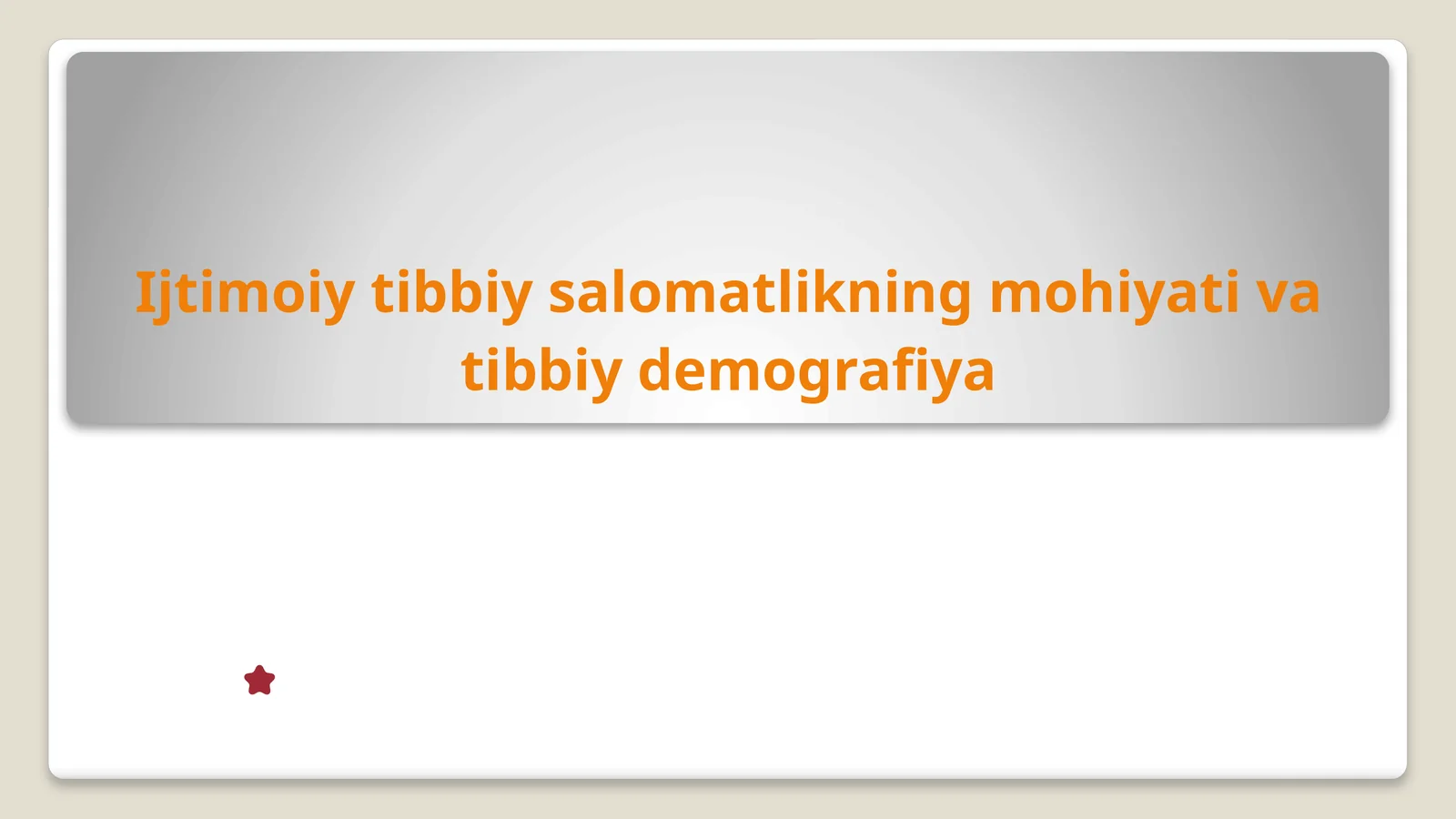 Ijtimoiy tibbiy salomatlikning mohiyati va tibbiy demografiya